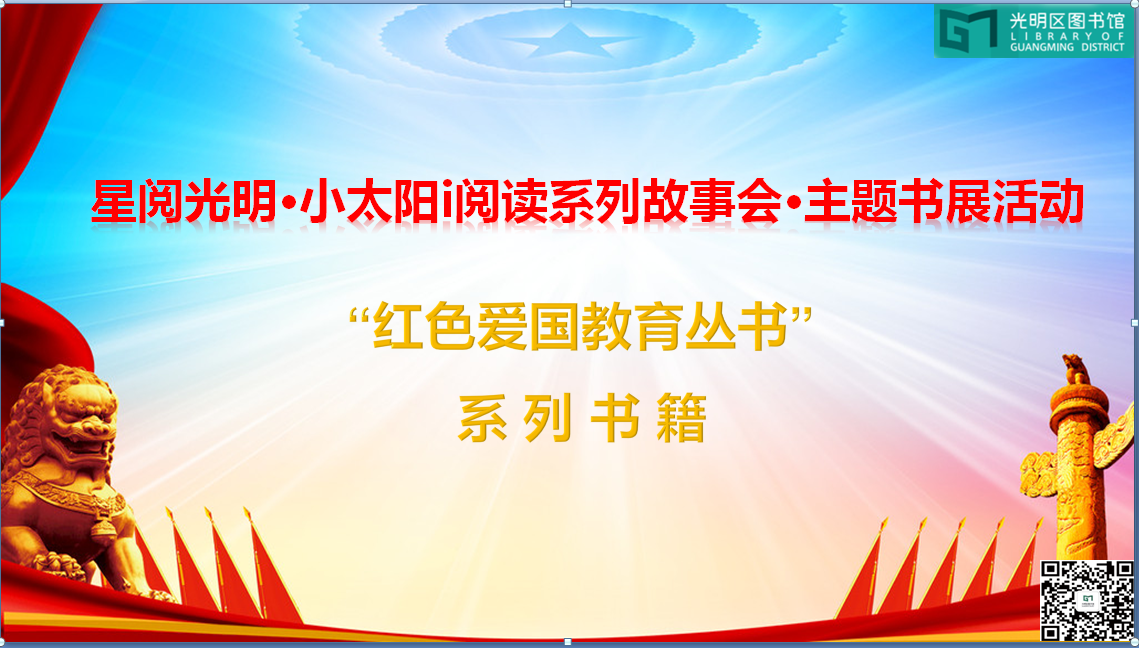 光明区图书馆
LIBRARY OF
GUANGMING DISTRICT

星阅光明•小太阳i阅读系列故事会•主题书展活动

“红色爱国教育丛书”

系 列 书 籍